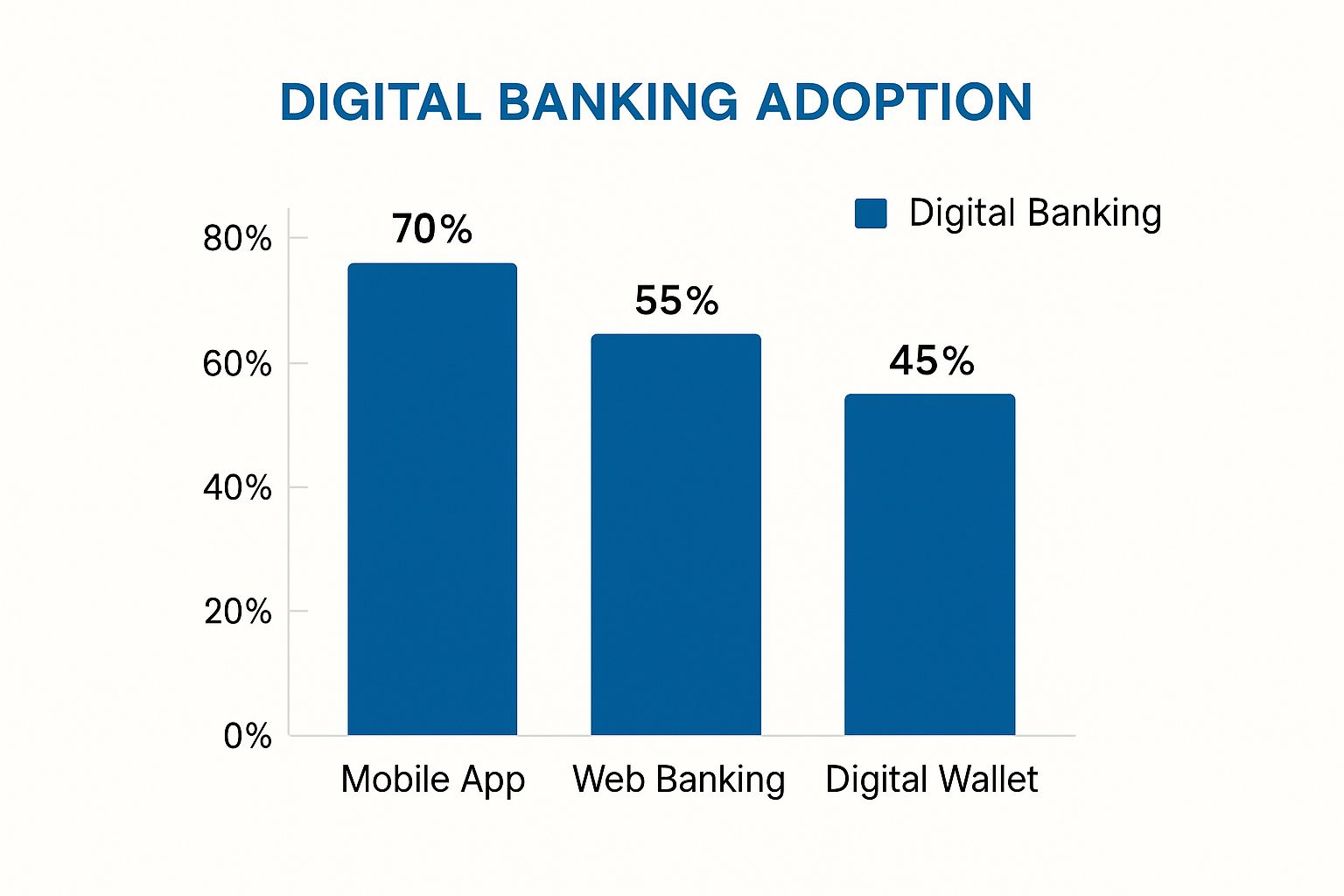 DIGITAL BANKING ADOPTION

Digital Banking

80%
60%
40%
20%
0%

70%
55%
45%

Mobile App
Web Banking
Digital Wallet